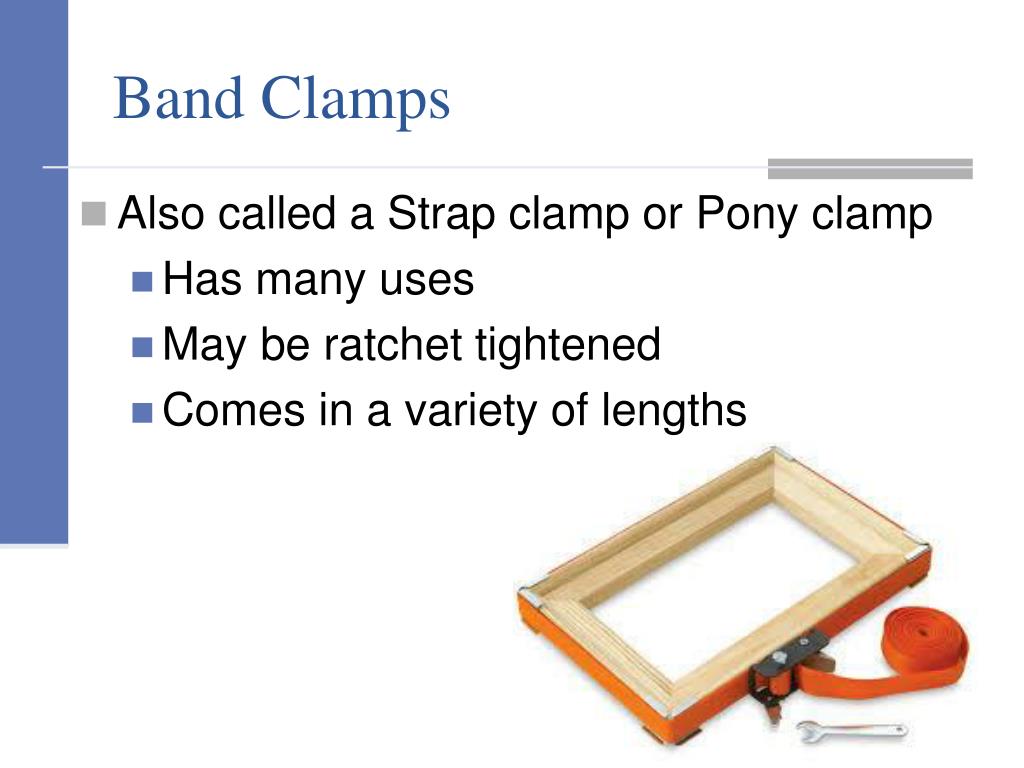 Band Clamps

Also called a Strap clamp or Pony clamp

Has many uses

May be ratchet tightened

Comes in a variety of lengths